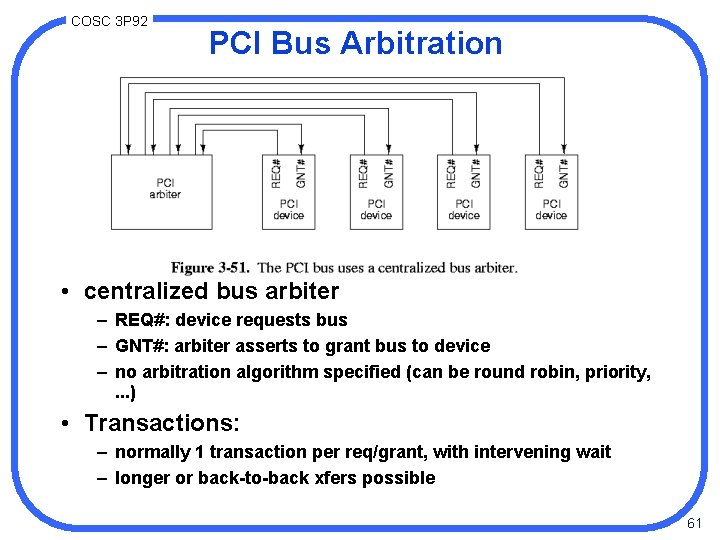 COSC 3P92

PCI Bus Arbitration

PCI arbiter

REQ# GNT# PCI device

REQ# GNT# PCI device

REQ# GNT# PCI device

REQ# GNT# PCI device

Figure 3-51. The PCI bus uses a centralized bus arbiter.

• centralized bus arbiter
– REQ#: device requests bus
– GNT#: arbiter asserts to grant bus to device
– no arbitration algorithm specified (can be round robin, priority, ...)

• Transactions:
– normally 1 transaction per req/grant, with intervening wait
– longer or back-to-back xfers possible

61